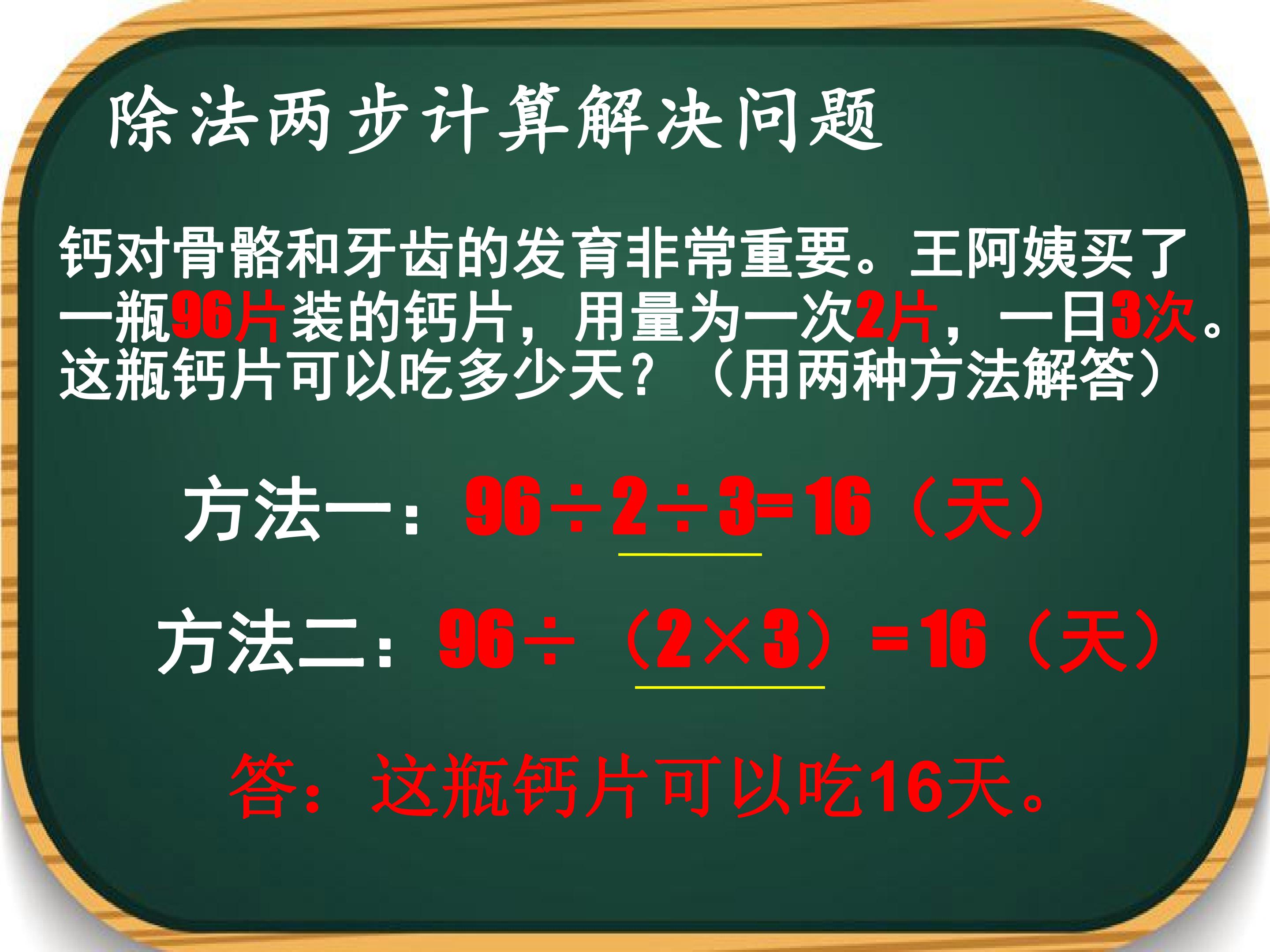 除法两步计算解决问题

钙对骨骼和牙齿的发育非常重要。王阿姨买了一瓶96片装的钙片，用量为一次2片，一日3次。这瓶钙片可以吃多少天？（用两种方法解答）

方法一：$96\div2\div3=16$（天）

方法二：$96\div(2\times3)=16$（天）

答：这瓶钙片可以吃16天。